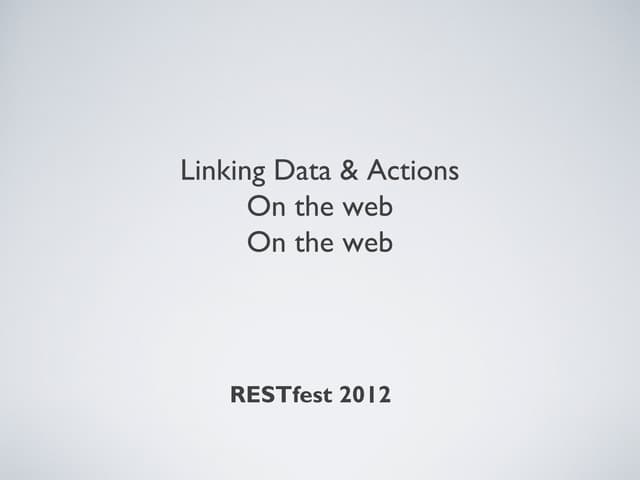 Linking Data & Actions
On the web
On the web

RESTfest 2012